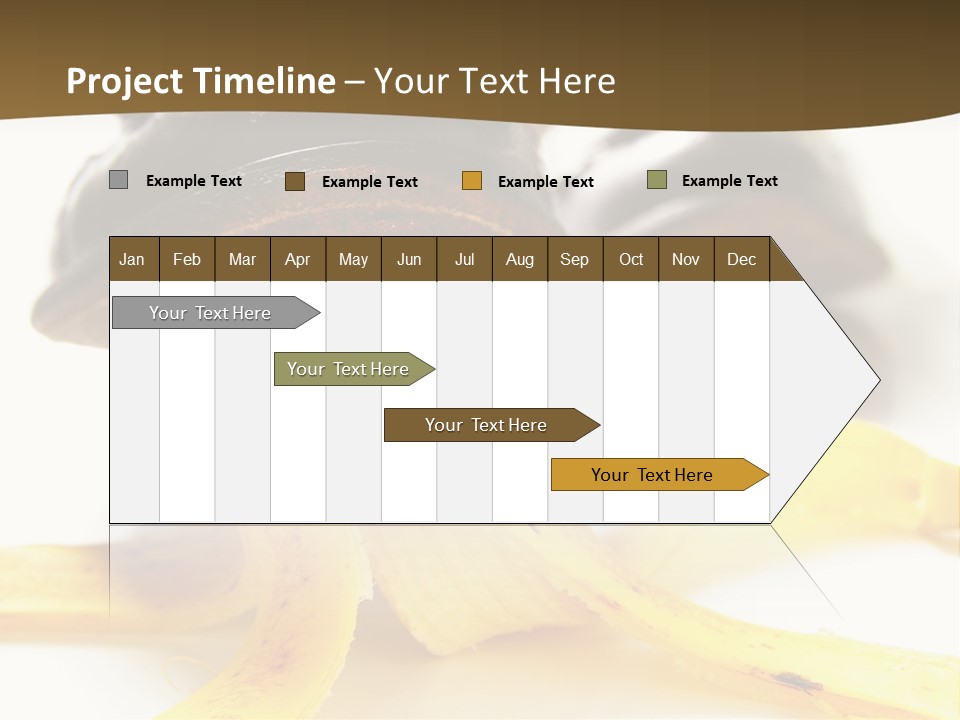 Project Timeline – Your Text Here

Example Text Example Text Example Text Example Text

| Jan | Feb | Mar | Apr | May | Jun | Jul | Aug | Sep | Oct | Nov | Dec |
|---|---|---|---|---|---|---|---|---|---|---|---|

Your Text Here

Your Text Here

Your Text Here

Your Text Here